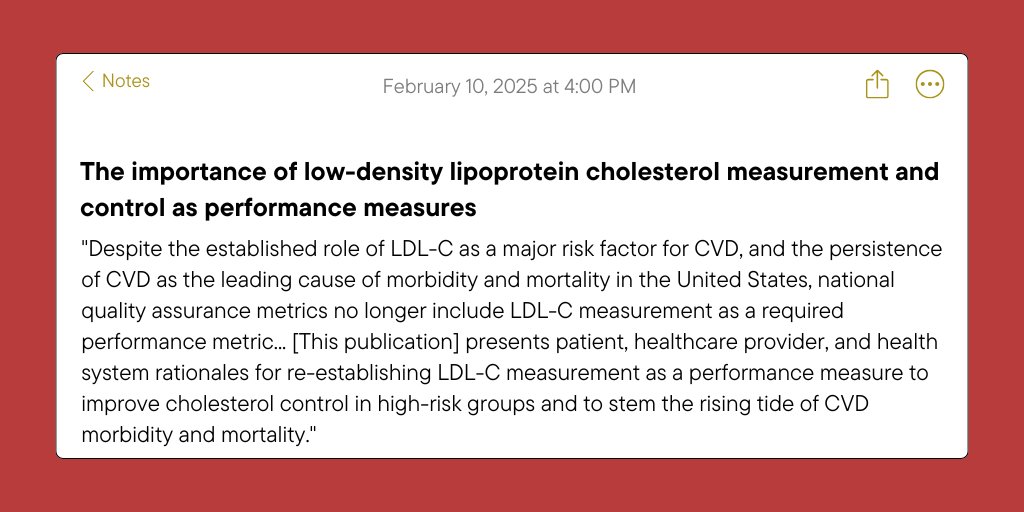 Notes

February 10, 2025 at 4:00 PM

The importance of low-density lipoprotein cholesterol measurement and control as performance measures

"Despite the established role of LDL-C as a major risk factor for CVD, and the persistence of CVD as the leading cause of morbidity and mortality in the United States, national quality assurance metrics no longer include LDL-C measurement as a required performance metric... [This publication] presents patient, healthcare provider, and health system rationales for re-establishing LDL-C measurement as a performance measure to improve cholesterol control in high-risk groups and to stem the rising tide of CVD morbidity and mortality."